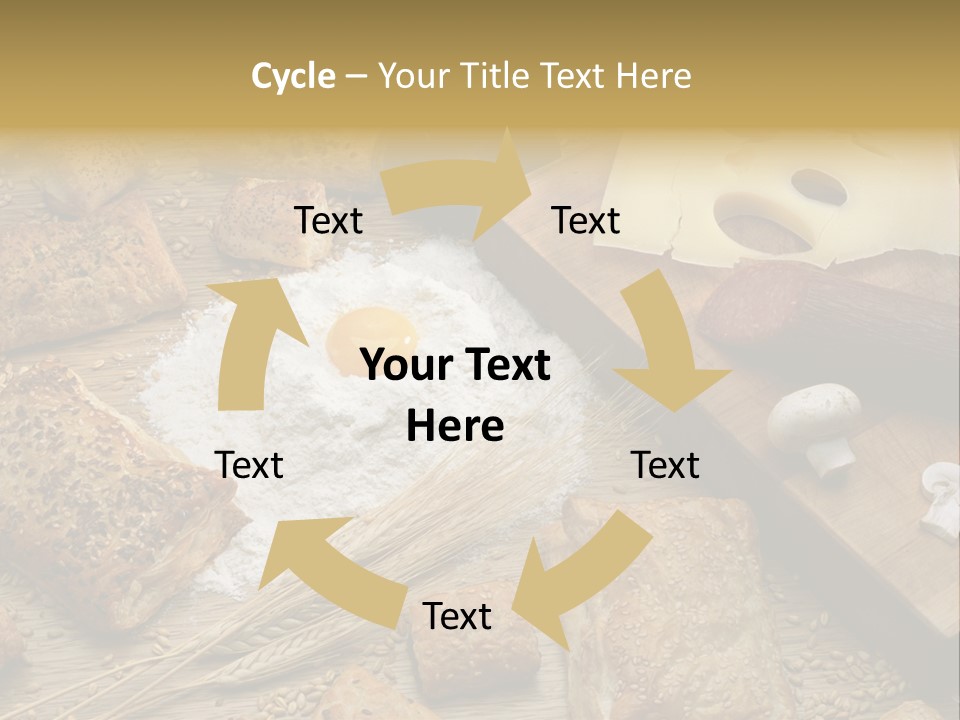 Cycle – Your Title Text Here

Text

Text

Your Text Here

Text

Text

Text